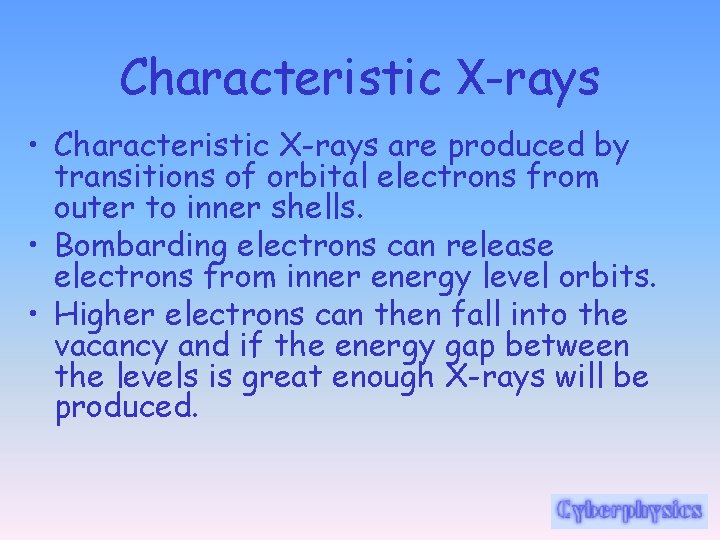 Characteristic X-rays

• Characteristic X-rays are produced by transitions of orbital electrons from outer to inner shells.

• Bombarding electrons can release electrons from inner energy level orbits.

• Higher electrons can then fall into the vacancy and if the energy gap between the levels is great enough X-rays will be produced.

Cyberphysics